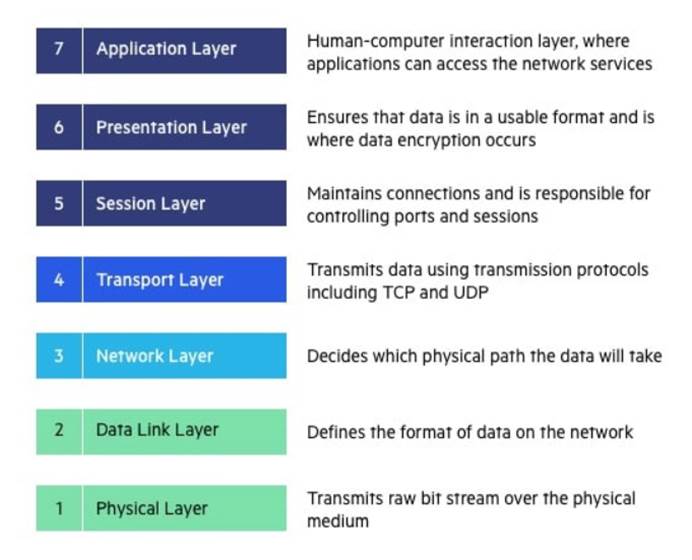 7 Application Layer

Human-computer interaction layer, where applications can access the network services

6 Presentation Layer

Ensures that data is in a usable format and is where data encryption occurs

5 Session Layer

Maintains connections and is responsible for controlling ports and sessions

4 Transport Layer

Transmits data using transmission protocols including TCP and UDP

3 Network Layer

Decides which physical path the data will take

2 Data Link Layer

Defines the format of data on the network

1 Physical Layer

Transmits raw bit stream over the physical medium